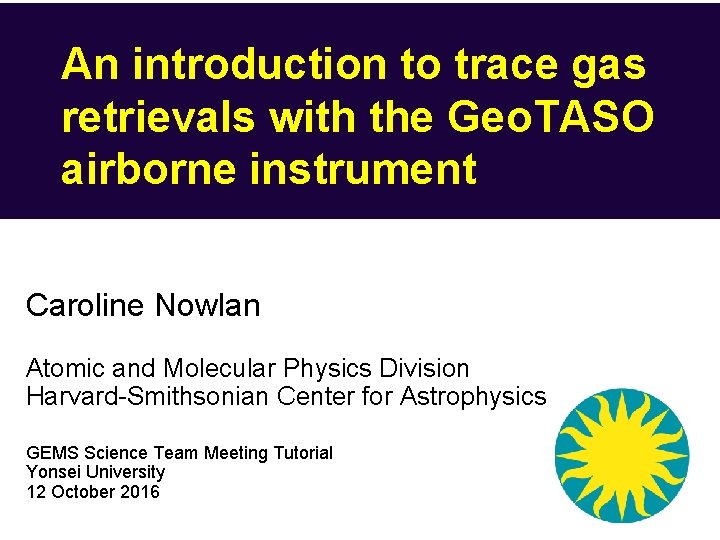 An introduction to trace gas retrievals with the GeoTASO airborne instrument

Caroline Nowlan

Atomic and Molecular Physics Division
Harvard-Smithsonian Center for Astrophysics

GEMS Science Team Meeting Tutorial
Yonsei University
12 October 2016